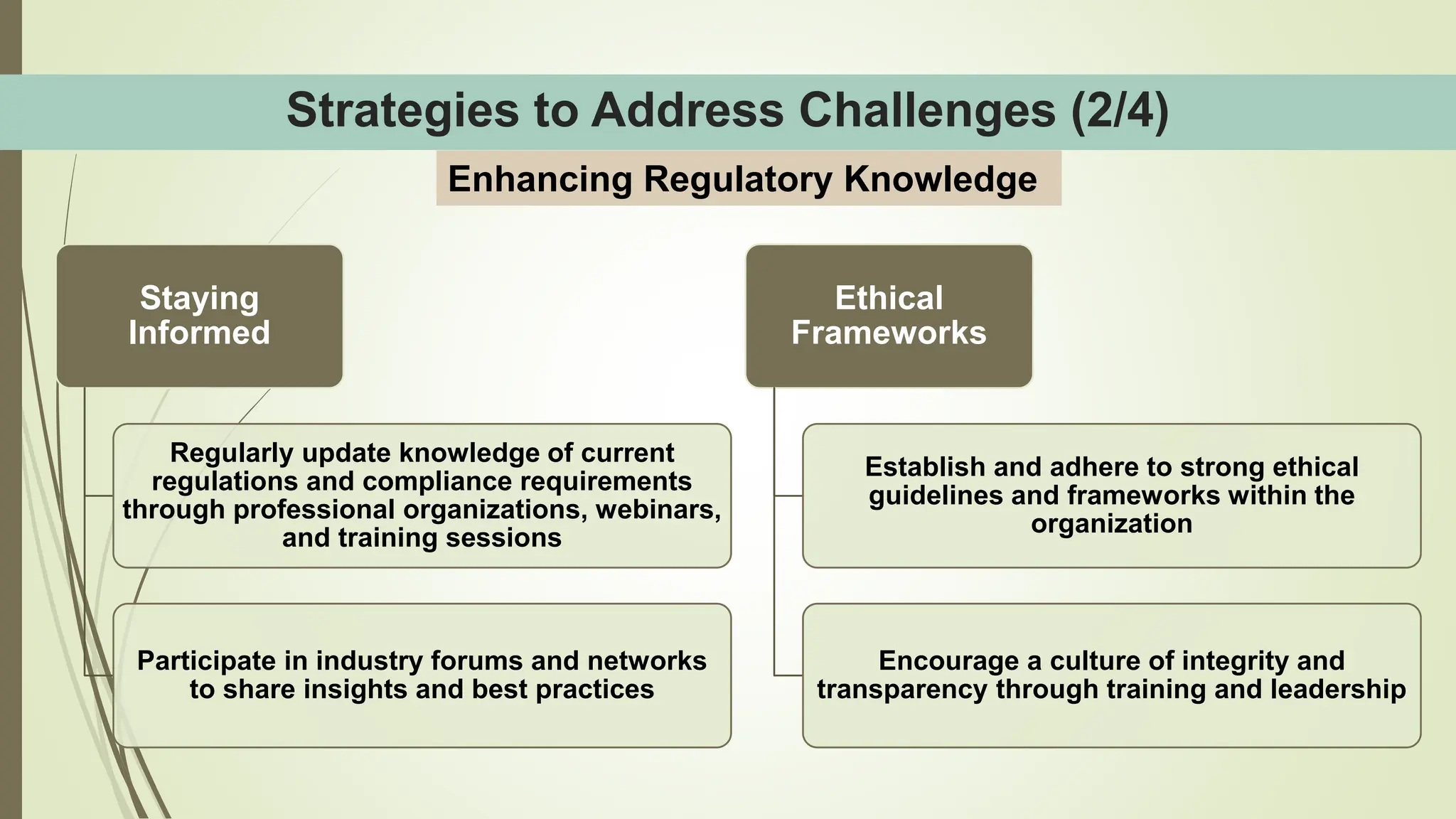 Strategies to Address Challenges (2/4)

Enhancing Regulatory Knowledge

Staying Informed

Regularly update knowledge of current regulations and compliance requirements through professional organizations, webinars, and training sessions

Participate in industry forums and networks to share insights and best practices

Ethical Frameworks

Establish and adhere to strong ethical guidelines and frameworks within the organization

Encourage a culture of integrity and transparency through training and leadership